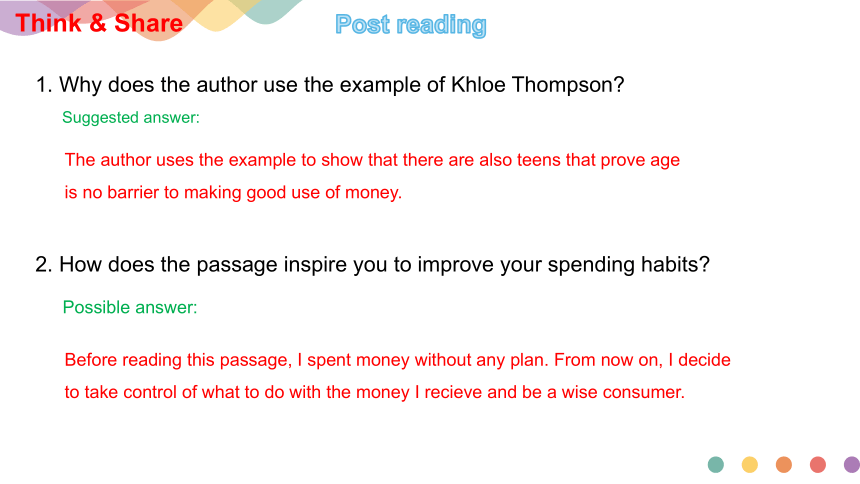 Think & Share

Post reading

1. Why does the author use the example of Khloe Thompson?

Suggested answer:

The author uses the example to show that there are also teens that prove age is no barrier to making good use of money.

2. How does the passage inspire you to improve your spending habits?

Possible answer:

Before reading this passage, I spent money without any plan. From now on, I decide to take control of what to do with the money I recieve and be a wise consumer.